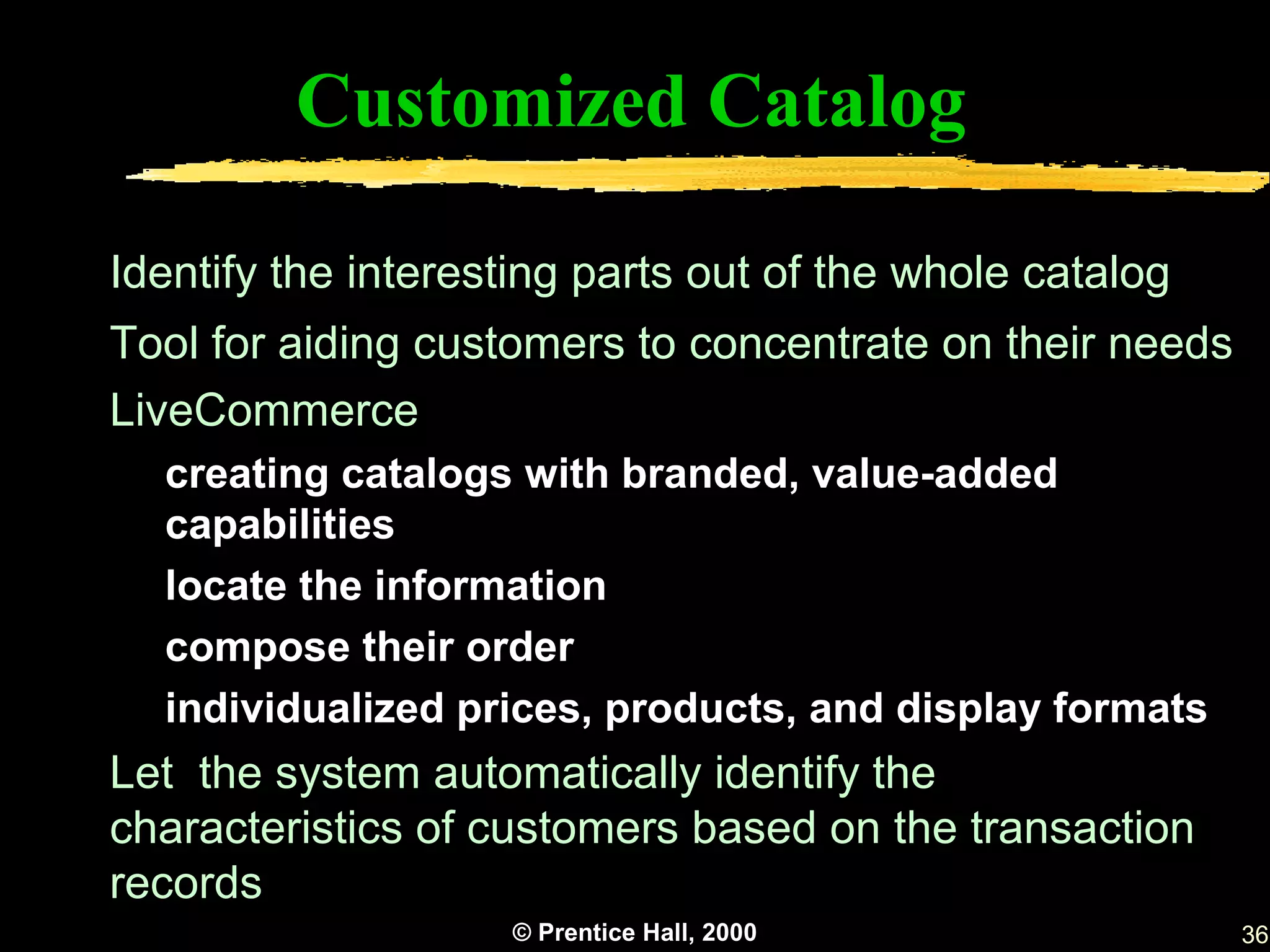 Customized Catalog

Identify the interesting parts out of the whole catalog

Tool for aiding customers to concentrate on their needs

LiveCommerce

creating catalogs with branded, value-added capabilities

locate the information

compose their order

individualized prices, products, and display formats

Let the system automatically identify the characteristics of customers based on the transaction records

© Prentice Hall, 2000

36